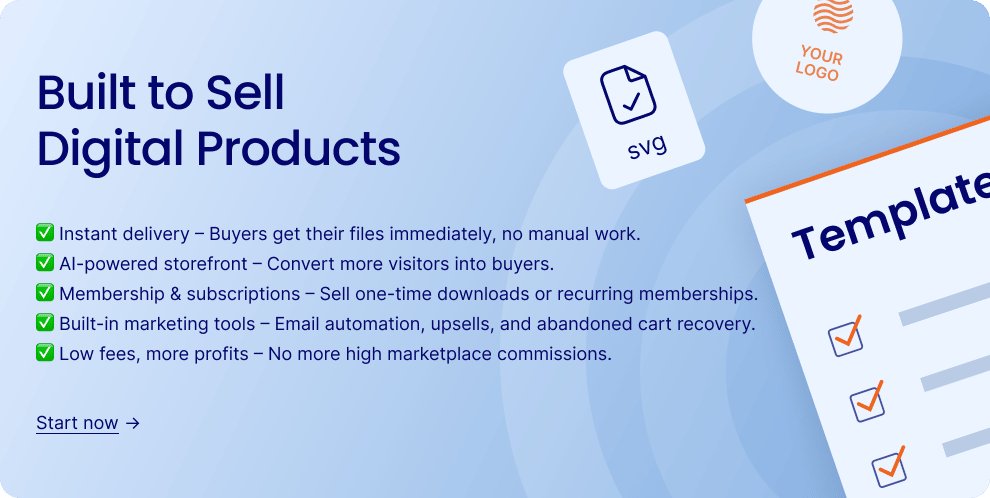 Built to Sell Digital Products

✅ Instant delivery – Buyers get their files immediately, no manual work.
✅ AI-powered storefront – Convert more visitors into buyers.
✅ Membership & subscriptions – Sell one-time downloads or recurring memberships.
✅ Built-in marketing tools – Email automation, upsells, and abandoned cart recovery.
✅ Low fees, more profits – No more high marketplace commissions.

Start now →

svg

YOUR LOGO

Template